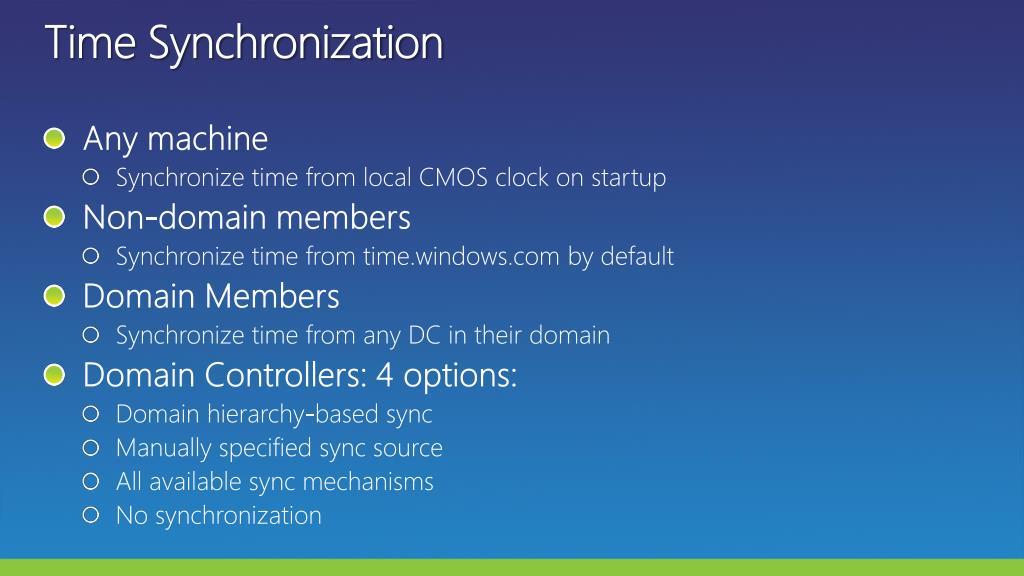 Time Synchronization

Any machine
Synchronize time from local CMOS clock on startup
Non-domain members
Synchronize time from time.windows.com by default
Domain Members
Synchronize time from any DC in their domain
Domain Controllers: 4 options:
Domain hierarchy-based sync
Manually specified sync source
All available sync mechanisms
No synchronization